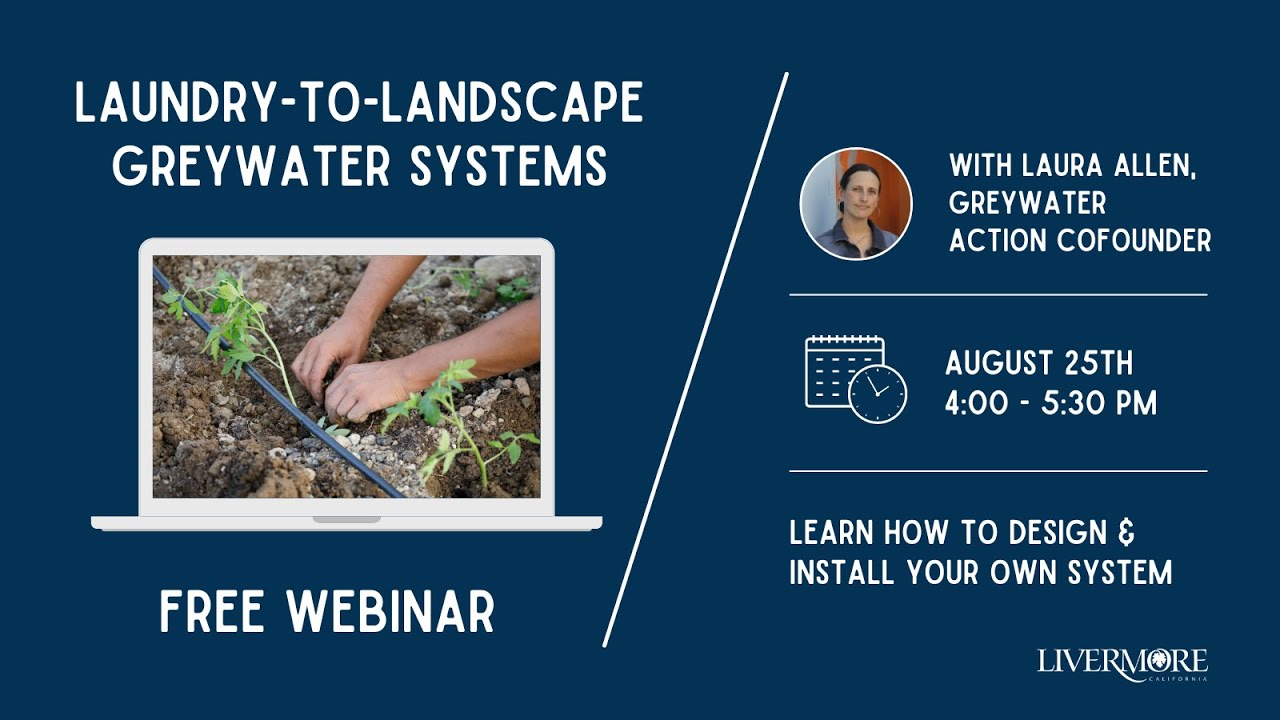 LAUNDRY-TO-LANDSCAPE GREYWATER SYSTEMS

FREE WEBINAR

WITH LAURA ALLEN, GREYWATER ACTION COFOUNDER

AUGUST 25TH
4:00 - 5:30 PM

LEARN HOW TO DESIGN & INSTALL YOUR OWN SYSTEM

LIVERMORE
CALIFORNIA